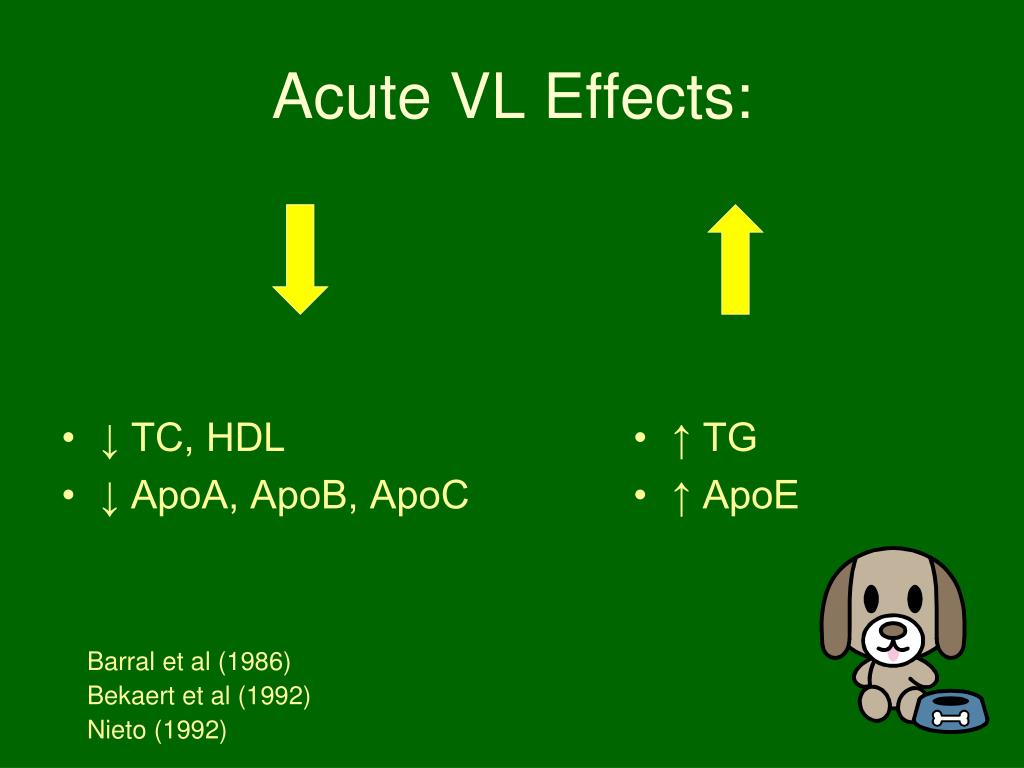 Acute VL Effects:

• ↓ TC, HDL
• ↓ ApoA, ApoB, ApoC

• ↑ TG
• ↑ ApoE

Barral et al (1986)
Bekaert et al (1992)
Nieto (1992)